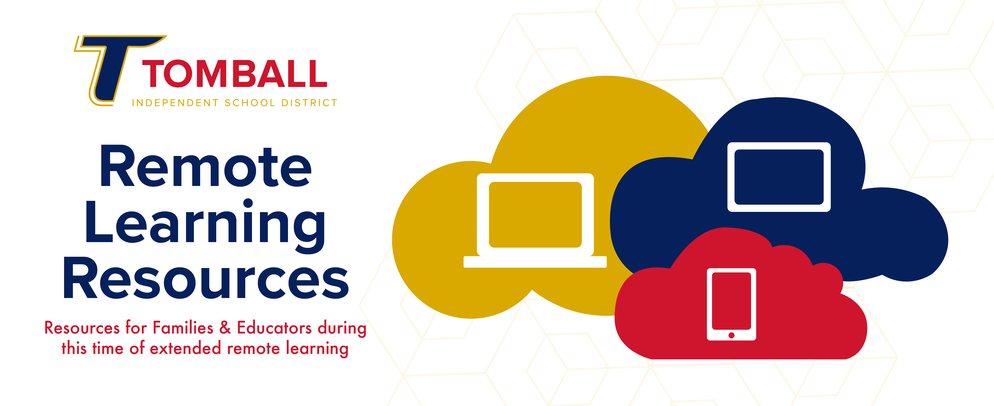 T TOMBALL
INDEPENDENT SCHOOL DISTRICT

Remote Learning Resources

Resources for Families & Educators during this time of extended remote learning